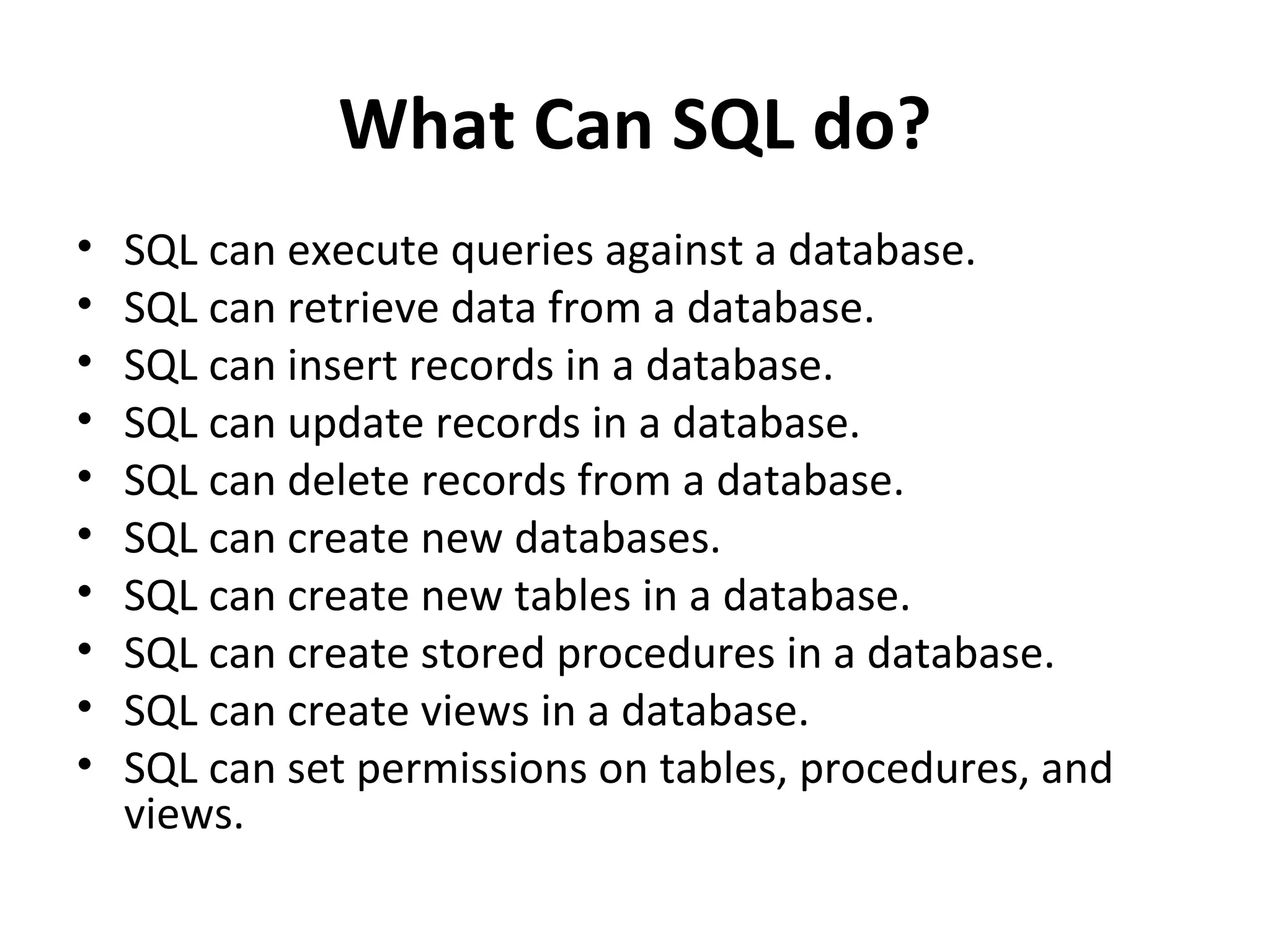 What Can SQL do?

• SQL can execute queries against a database.
• SQL can retrieve data from a database.
• SQL can insert records in a database.
• SQL can update records in a database.
• SQL can delete records from a database.
• SQL can create new databases.
• SQL can create new tables in a database.
• SQL can create stored procedures in a database.
• SQL can create views in a database.
• SQL can set permissions on tables, procedures, and views.